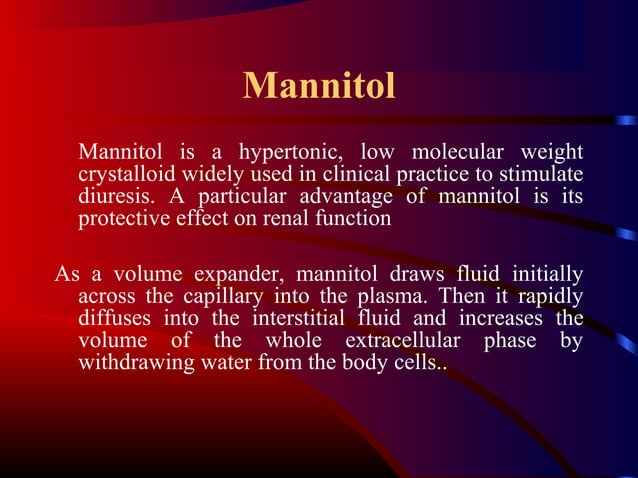 Mannitol

Mannitol is a hypertonic, low molecular weight crystalloid widely used in clinical practice to stimulate diuresis. A particular advantage of mannitol is its protective effect on renal function

As a volume expander, mannitol draws fluid initially across the capillary into the plasma. Then it rapidly diffuses into the interstitial fluid and increases the volume of the whole extracellular phase by withdrawing water from the body cells..